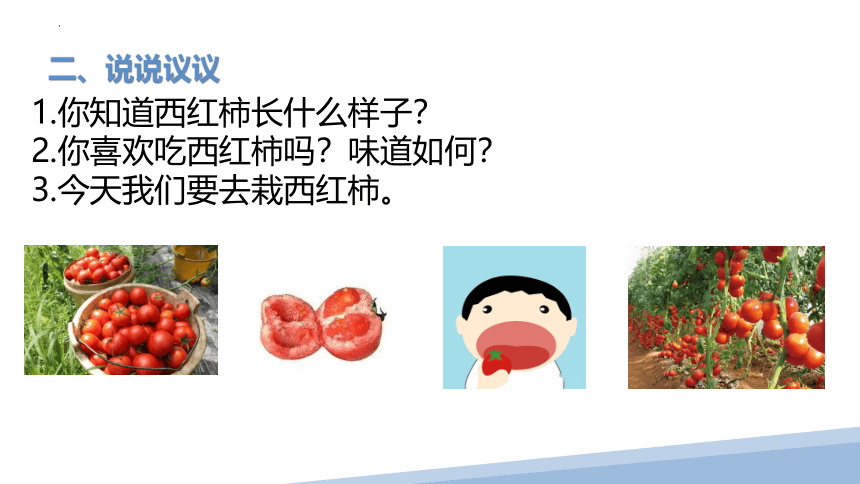 二、说说议议

1.你知道西红柿长什么样子？
2.你喜欢吃西红柿吗？味道如何？
3.今天我们要去栽西红柿。